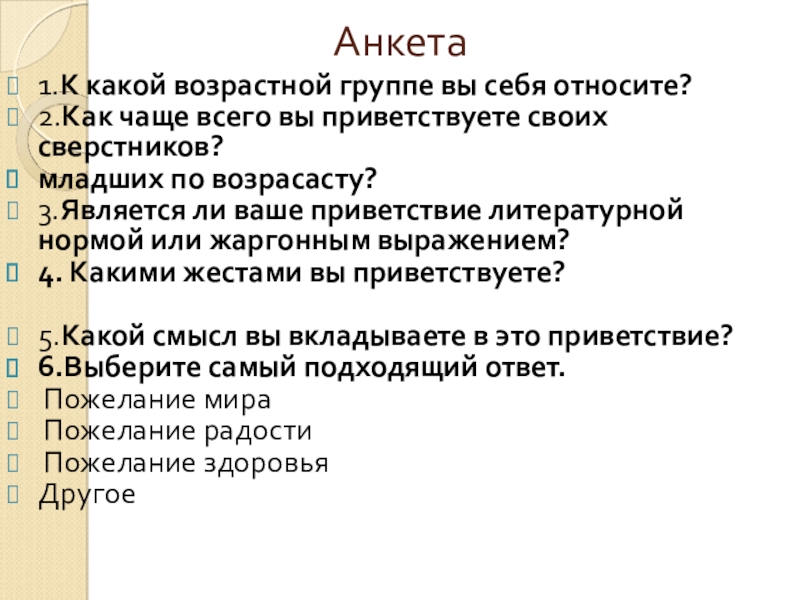 Анкета

1.К какой возрастной группе вы себя относите?

2.Как чаще всего вы приветствуете своих сверстников?

младших по возрасасту?

3.Является ли ваше приветствие литературной нормой или жаргонным выражением?

4. Какими жестами вы приветствуете?

5.Какой смысл вы вкладываете в это приветствие?

6.Выберите самый подходящий ответ.

Пожелание мира

Пожелание радости

Пожелание здоровья

Другое